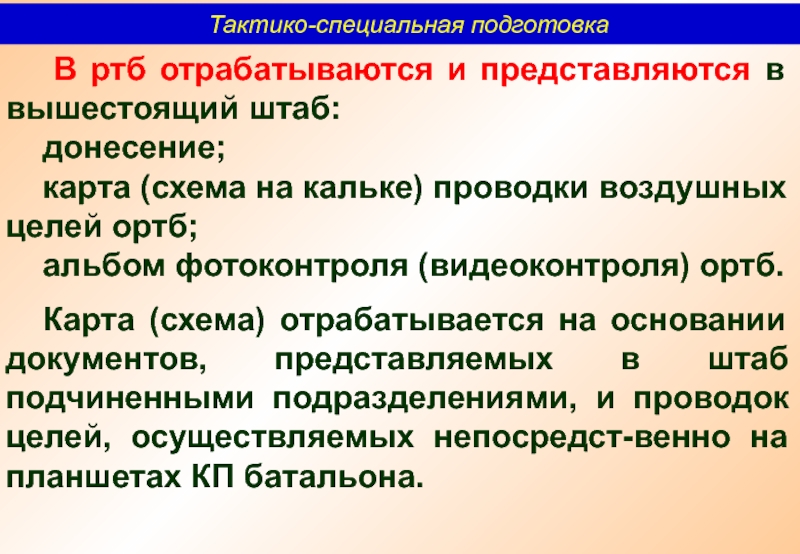 Тактико-специальная подготовка

В ртб отрабатываются и представляются в вышестоящий штаб:

донесение;

карта (схема на кальке) проводки воздушных целей ортб;

альбом фотоконтроля (видеоконтроля) ортб.

Карта (схема) отрабатывается на основании документов, представляемых в штаб подчиненными подразделениями, и проводок целей, осуществляемых непосредст-венно на планшетах КП батальона.